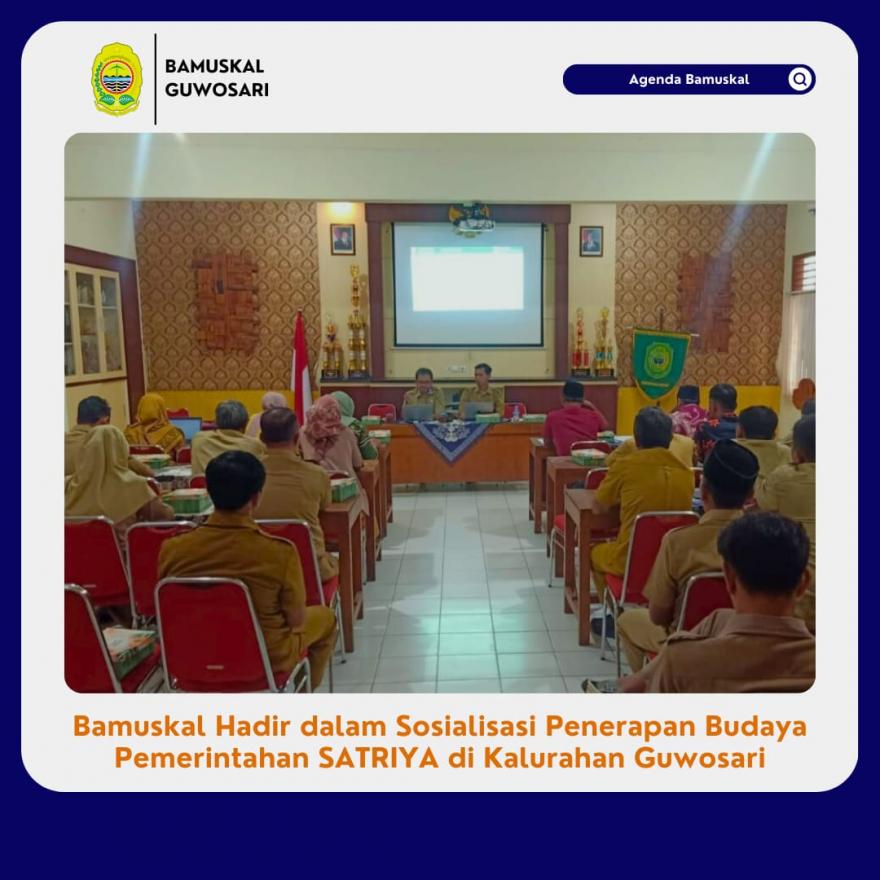 BAMUSKAL GUWOSARI

Agenda Bamuskal

Bamuskal Hadir dalam Sosialisasi Penerapan Budaya Pemerintahan SATRIYA di Kalurahan Guwosari